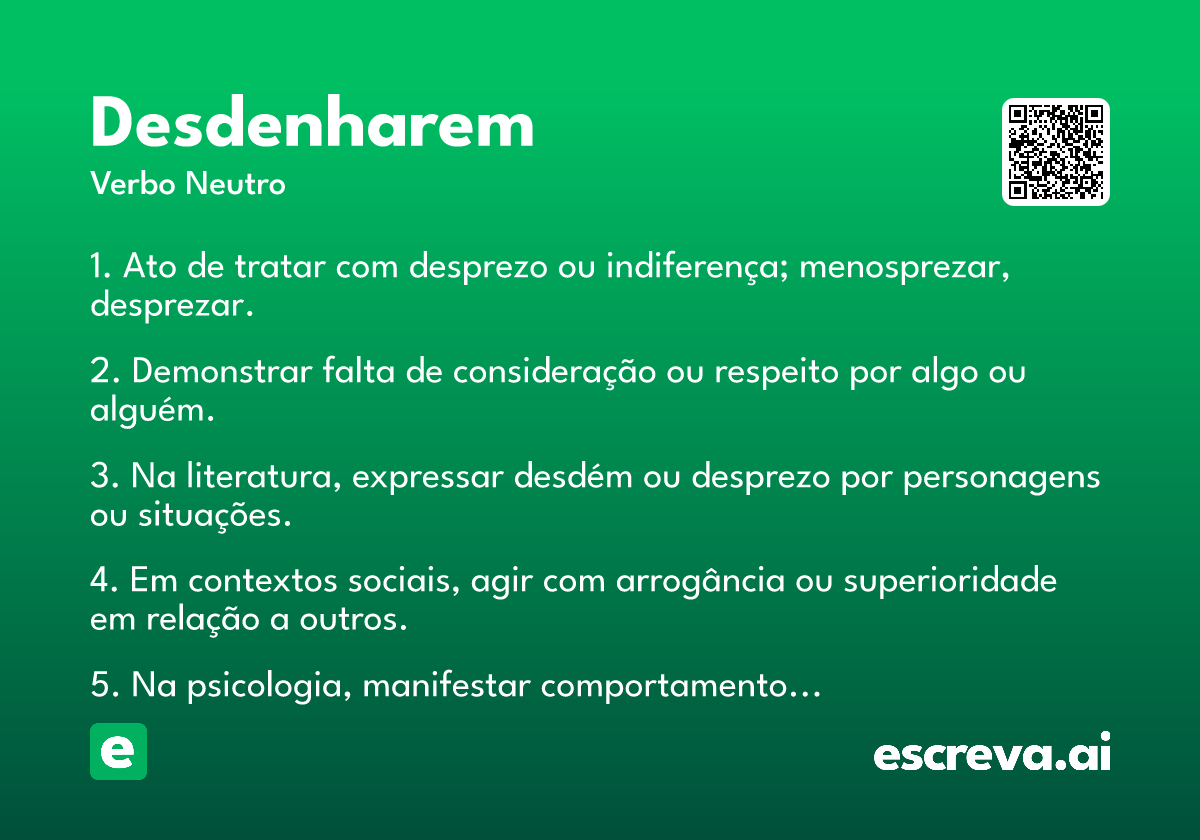 Desdenharem
Verbo Neutro

1. Ato de tratar com desprezo ou indiferença; menosprezar, desprezar.

2. Demonstrar falta de consideração ou respeito por algo ou alguém.

3. Na literatura, expressar desdém ou desprezo por personagens ou situações.

4. Em contextos sociais, agir com arrogância ou superioridade em relação a outros.

5. Na psicologia, manifestar comportamento...

e

escreva.ai